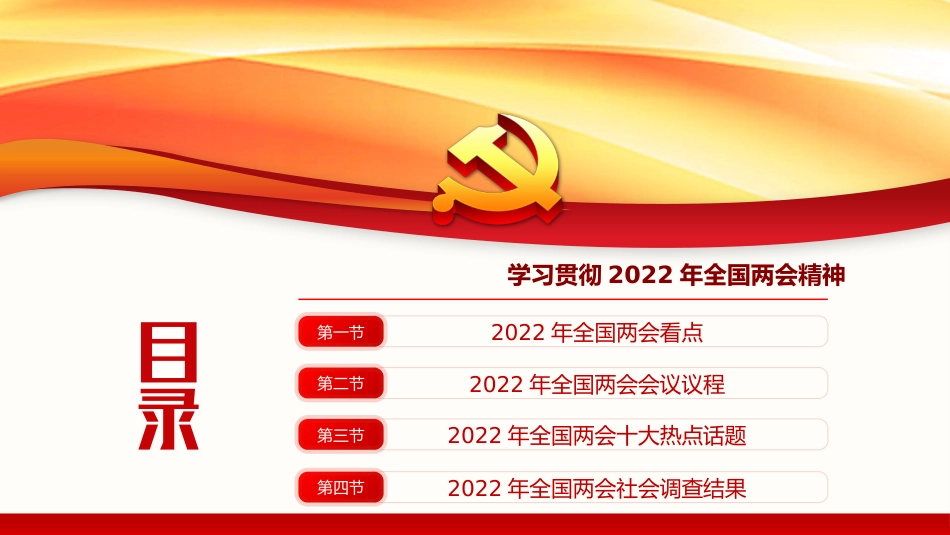 学习贯彻 2022 年全国两会精神

目录

第一节 2022 年全国两会看点

第二节 2022 年全国两会会议议程

第三节 2022 年全国两会十大热点话题

第四节 2022 年全国两会社会调查结果